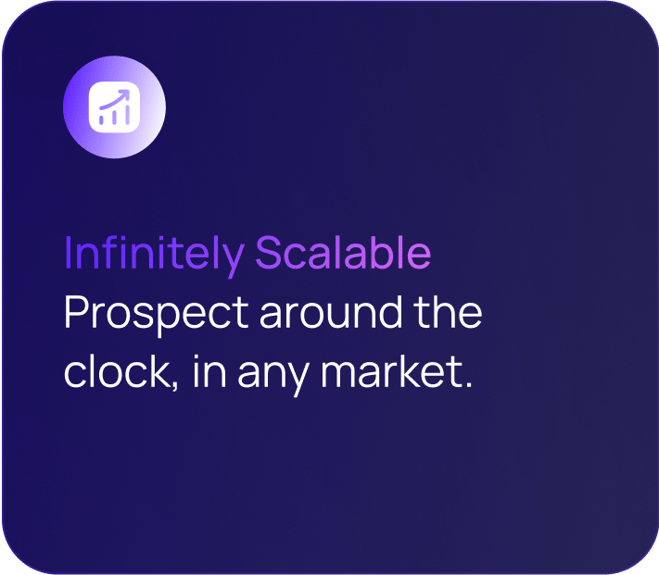 Infinitely Scalable
Prospect around the clock, in any market.